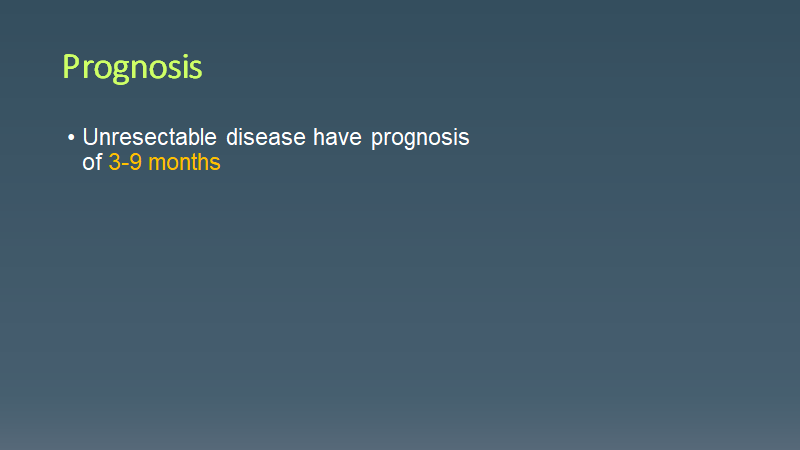 Prognosis

• Unresectable disease have prognosis of 3-9 months